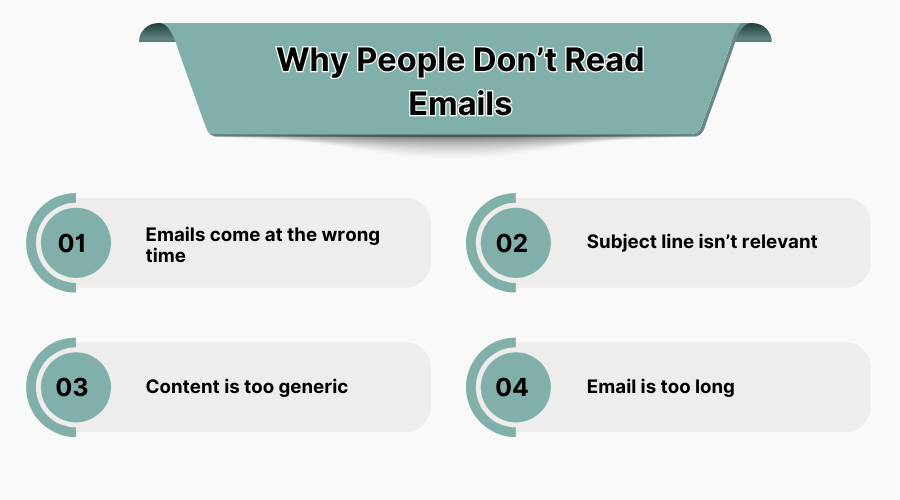 Why People Don’t Read Emails

01 Emails come at the wrong time

02 Subject line isn’t relevant

03 Content is too generic

04 Email is too long